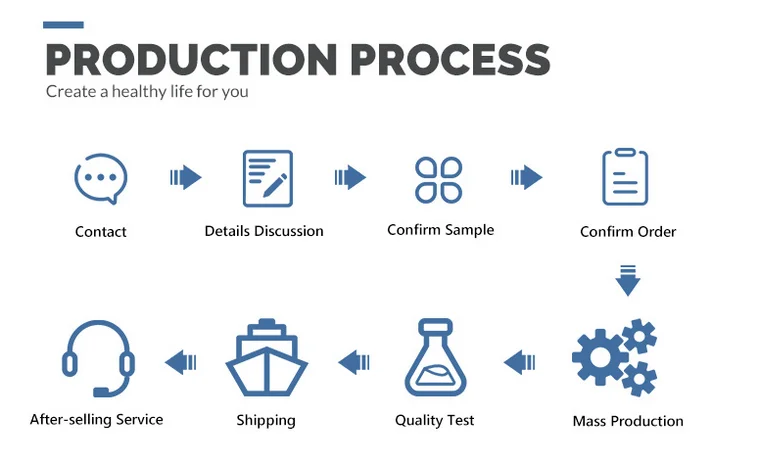 PRODUCTION PROCESS
Create a healthy life for you

Contact
Details Discussion
Confirm Sample
Confirm Order
Mass Production
Quality Test
Shipping
After-selling Service